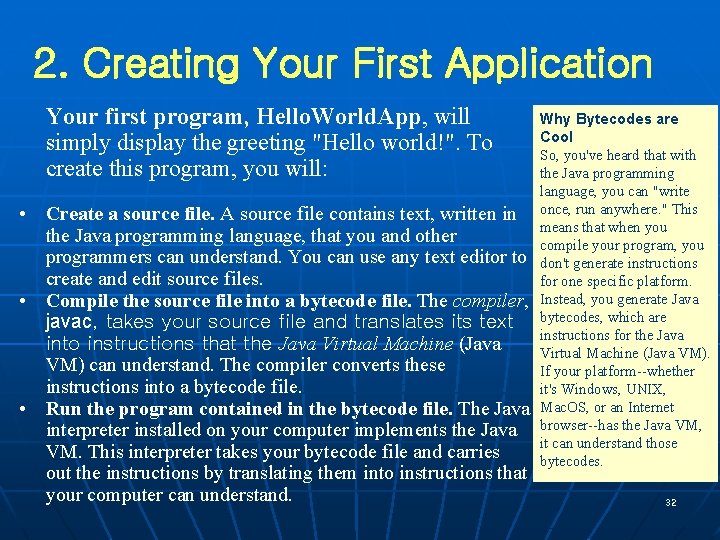 2. Creating Your First Application

Your first program, HelloWorldApp, will simply display the greeting "Hello world!". To create this program, you will:

• Create a source file. A source file contains text, written in the Java programming language, that you and other programmers can understand. You can use any text editor to create and edit source files.
• Compile the source file into a bytecode file. The compiler, javac, takes your source file and translates its text into instructions that the Java Virtual Machine (Java VM) can understand. The compiler converts these instructions into a bytecode file.
• Run the program contained in the bytecode file. The Java interpreter installed on your computer implements the Java VM. This interpreter takes your bytecode file and carries out the instructions by translating them into instructions that your computer can understand.

Why Bytecodes are Cool
So, you've heard that with the Java programming language, you can "write once, run anywhere." This means that when you compile your program, you don't generate instructions for one specific platform. Instead, you generate Java bytecodes, which are instructions for the Java Virtual Machine (Java VM). If your platform--whether it's Windows, UNIX, MacOS, or an Internet browser--has the Java VM, it can understand those bytecodes.

32